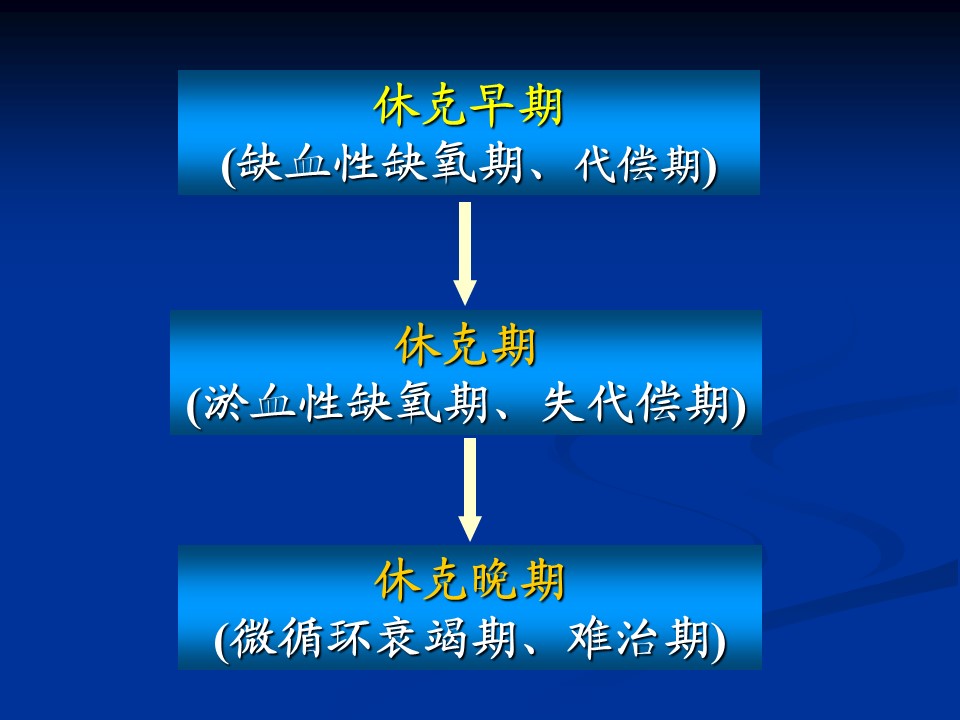 休克早期
(缺血性缺氧期、代偿期)

休克期
(淤血性缺氧期、失代偿期)

休克晚期
(微循环衰竭期、难治期)